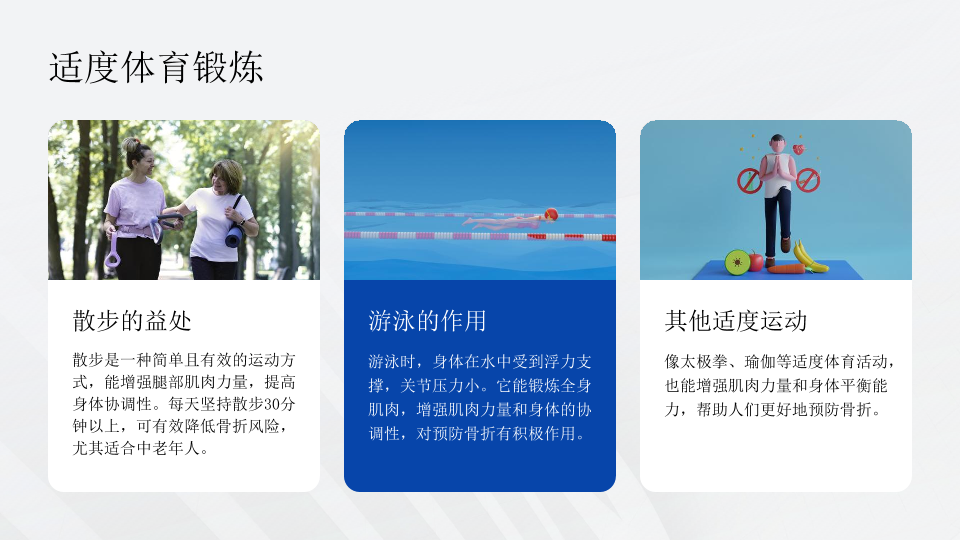 适度体育锻炼

散步的益处

散步是一种简单且有效的运动方式，能增强腿部肌肉力量，提高身体协调性。每天坚持散步30分钟以上，可有效降低骨折风险，尤其适合中老年人。

游泳的作用

游泳时，身体在水中受到浮力支撑，关节压力小。它能锻炼全身肌肉，增强肌肉力量和身体的协调性，对预防骨折有积极作用。

其他适度运动

像太极拳、瑜伽等适度体育活动，也能增强肌肉力量和身体平衡能力，帮助人们更好地预防骨折。